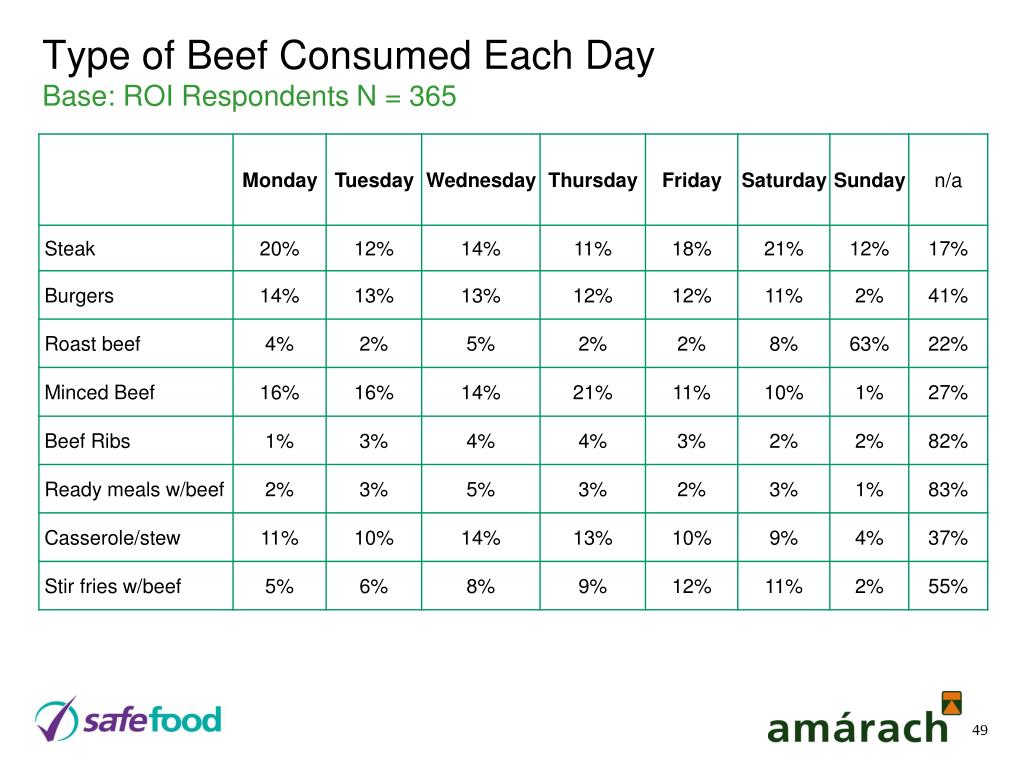 Type of Beef Consumed Each Day
Base: ROI Respondents N = 365

| | Monday | Tuesday | Wednesday | Thursday | Friday | Saturday | Sunday | n/a |
|---|---|---|---|---|---|---|---|---|
| Steak | 20% | 12% | 14% | 11% | 18% | 21% | 12% | 17% |
| Burgers | 14% | 13% | 13% | 12% | 12% | 11% | 2% | 41% |
| Roast beef | 4% | 2% | 5% | 2% | 2% | 8% | 63% | 22% |
| Minced Beef | 16% | 16% | 14% | 21% | 11% | 10% | 1% | 27% |
| Beef Ribs | 1% | 3% | 4% | 4% | 3% | 2% | 2% | 82% |
| Ready meals w/beef | 2% | 3% | 5% | 3% | 2% | 3% | 1% | 83% |
| Casserole/stew | 11% | 10% | 14% | 13% | 10% | 9% | 4% | 37% |
| Stir fries w/beef | 5% | 6% | 8% | 9% | 12% | 11% | 2% | 55% |

safefood

amárach

49